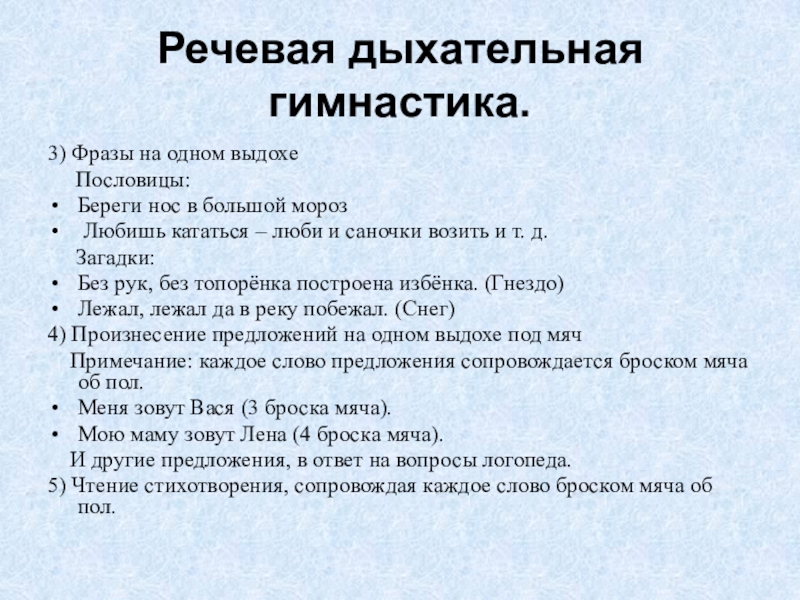 Речевая дыхательная гимнастика.

3) Фразы на одном выдохе

Пословицы:

• Береги нос в большой мороз
• Любишь кататься – люби и саночки возить и т. д.

Загадки:

• Без рук, без топорёнка построена избёнка. (Гнездо)
• Лежал, лежал да в реку побежал. (Снег)

4) Произнесение предложений на одном выдохе под мяч

Примечание: каждое слово предложения сопровождается броском мяча об пол.

• Меня зовут Вася (3 броска мяча).
• Мою маму зовут Лена (4 броска мяча).

И другие предложения, в ответ на вопросы логопеда.

5) Чтение стихотворения, сопровождая каждое слово броском мяча об пол.